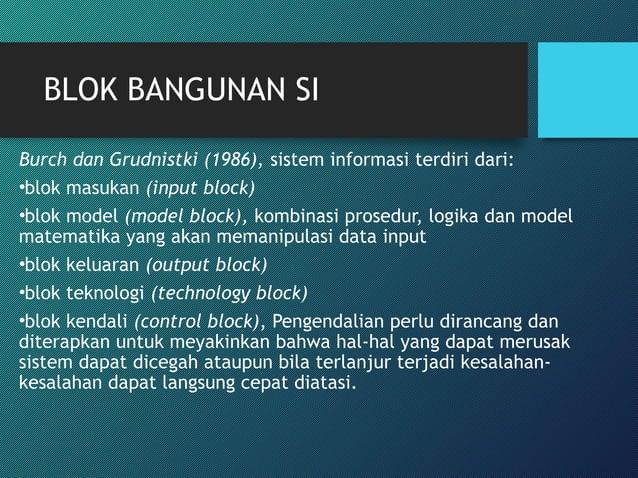 BLOK BANGUNAN SI

Burch dan Grudnistki (1986), sistem informasi terdiri dari:

•blok masukan (input block)

•blok model (model block), kombinasi prosedur, logika dan model matematika yang akan memanipulasi data input

•blok keluaran (output block)

•blok teknologi (technology block)

•blok kendali (control block), Pengendalian perlu dirancang dan diterapkan untuk meyakinkan bahwa hal-hal yang dapat merusak sistem dapat dicegah ataupun bila terlanjur terjadi kesalahan-kesalahan dapat langsung cepat diatasi.